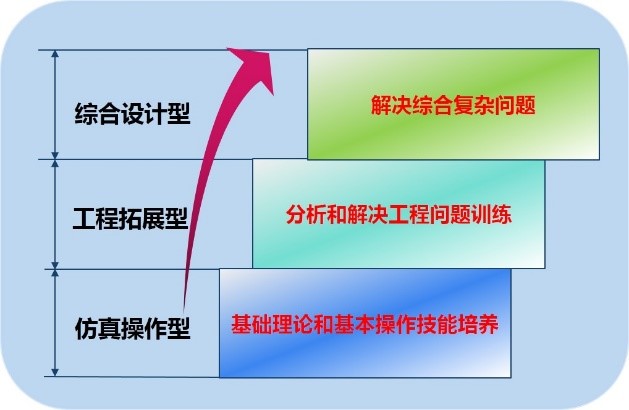 综合设计型

解决综合复杂问题

工程拓展型

分析和解决工程问题训练

仿真操作型

基础理论和基本操作技能培养